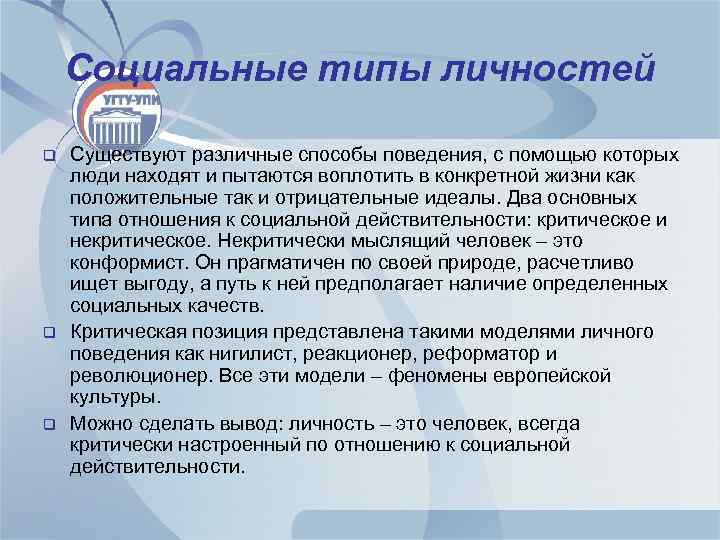 Социальные типы личностей

УГТУ-УПИ

Существуют различные способы поведения, с помощью которых люди находят и пытаются воплотить в конкретной жизни как положительные так и отрицательные идеалы. Два основных типа отношения к социальной действительности: критическое и некритическое. Некритически мыслящий человек – это конформист. Он прагматичен по своей природе, расчетливо ищет выгоду, а путь к ней предполагает наличие определенных социальных качеств.

Критическая позиция представлена такими моделями личного поведения как нигилист, реакционер, реформатор и революционер. Все эти модели – феномены европейской культуры.

Можно сделать вывод: личность – это человек, всегда критически настроенный по отношению к социальной действительности.